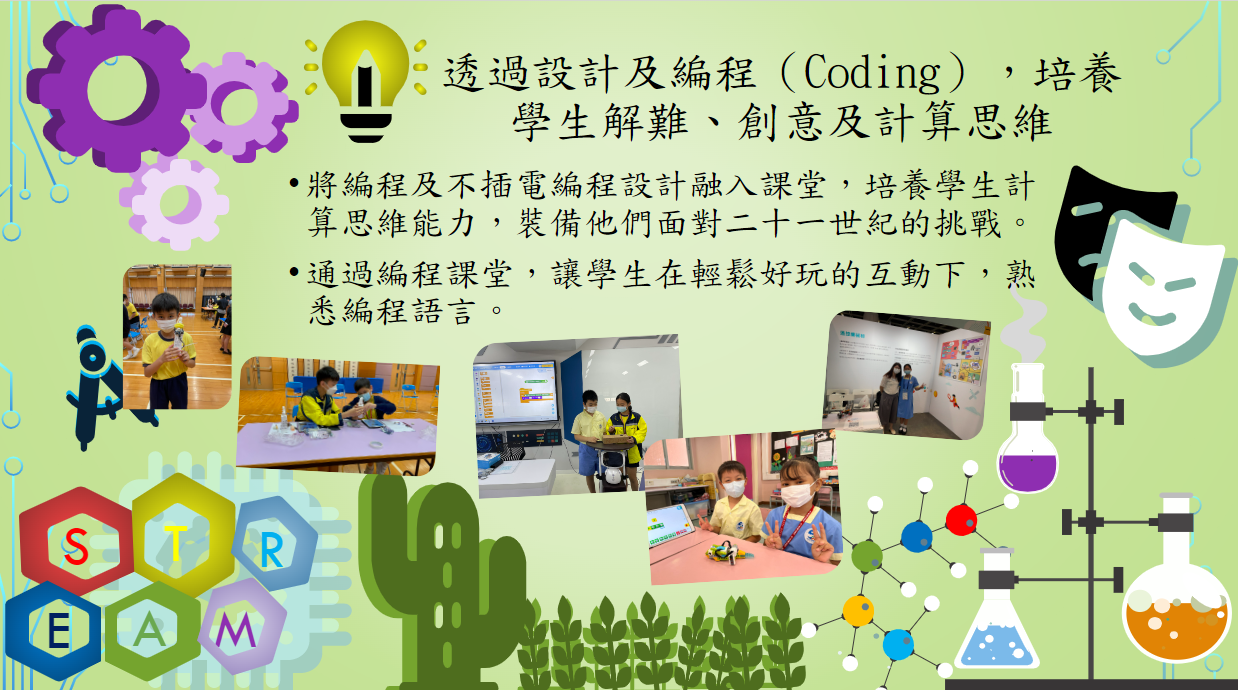 透過設計及編程（Coding），培養學生解難、創意及計算思維

•將編程及不插電編程設計融入課堂，培養學生計算思維能力，裝備他們面對二十一世紀的挑戰。

•通過編程課堂，讓學生在輕鬆好玩的互動下，熟悉編程語言。

S T R
E A M